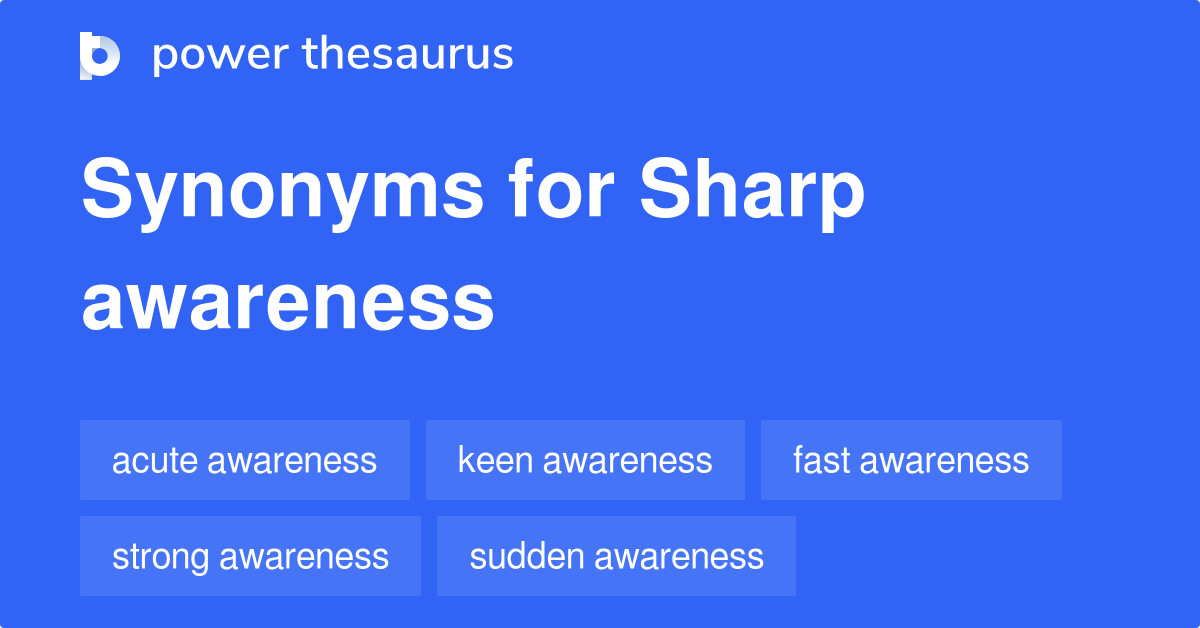 power thesaurus

Synonyms for Sharp awareness

acute awareness
keen awareness
fast awareness
strong awareness
sudden awareness